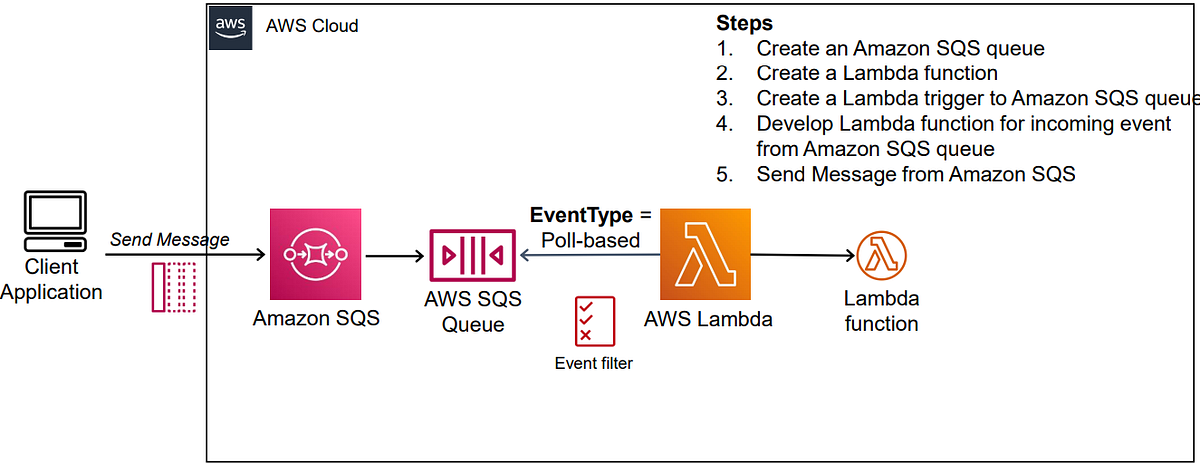 aws AWS Cloud

Steps
1. Create an Amazon SQS queue
2. Create a Lambda function
3. Create a Lambda trigger to Amazon SQS queue
4. Develop Lambda function for incoming event from Amazon SQS queue
5. Send Message from Amazon SQS

Client Application

Send Message

Amazon SQS

AWS SQS Queue

EventType = Poll-based

Event filter

AWS Lambda

Lambda function